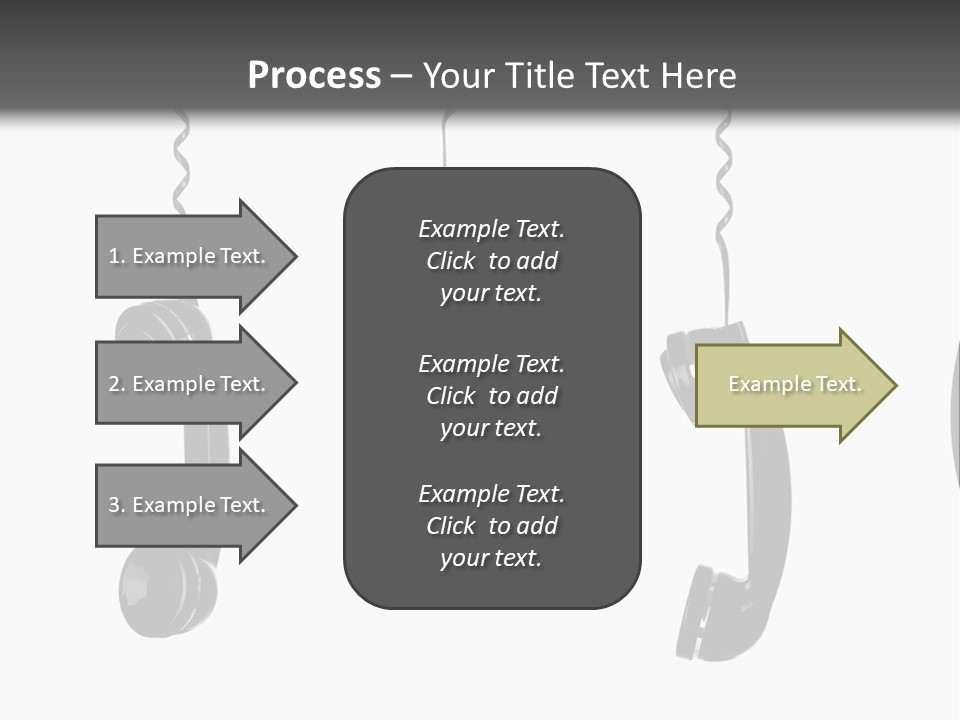 Process – Your Title Text Here

1. Example Text.

2. Example Text.

3. Example Text.

Example Text. Click to add your text.

Example Text. Click to add your text.

Example Text. Click to add your text.

Example Text.